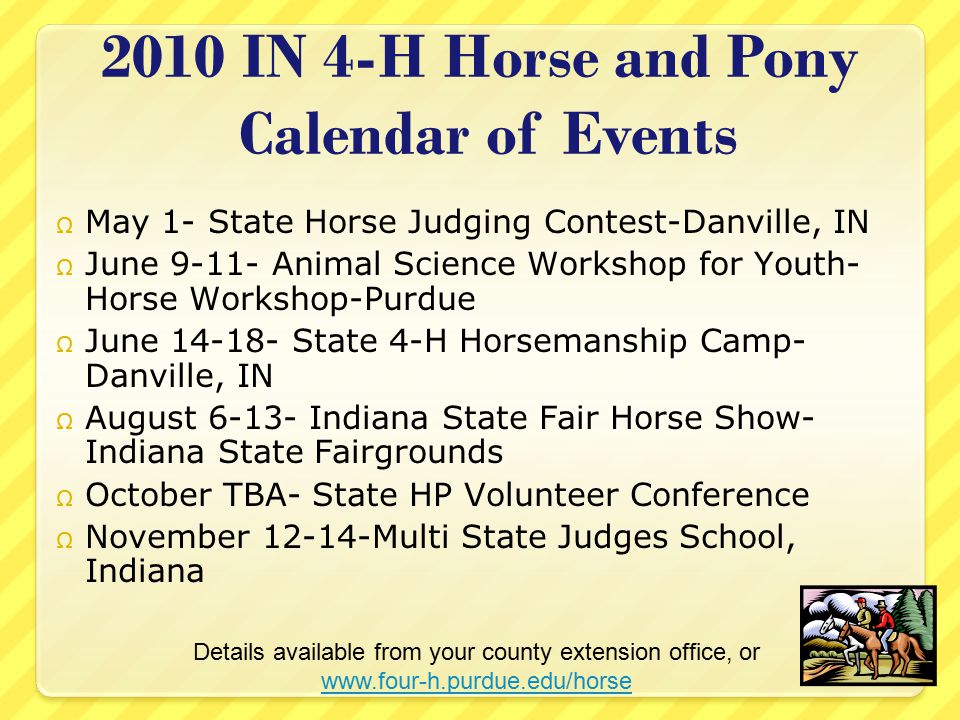 2010 IN 4-H Horse and Pony Calendar of Events

Ω May 1- State Horse Judging Contest-Danville, IN
Ω June 9-11- Animal Science Workshop for Youth-Horse Workshop-Purdue
Ω June 14-18- State 4-H Horsemanship Camp-Danville, IN
Ω August 6-13- Indiana State Fair Horse Show-Indiana State Fairgrounds
Ω October TBA- State HP Volunteer Conference
Ω November 12-14-Multi State Judges School, Indiana

Details available from your county extension office, or www.four-h.purdue.edu/horse